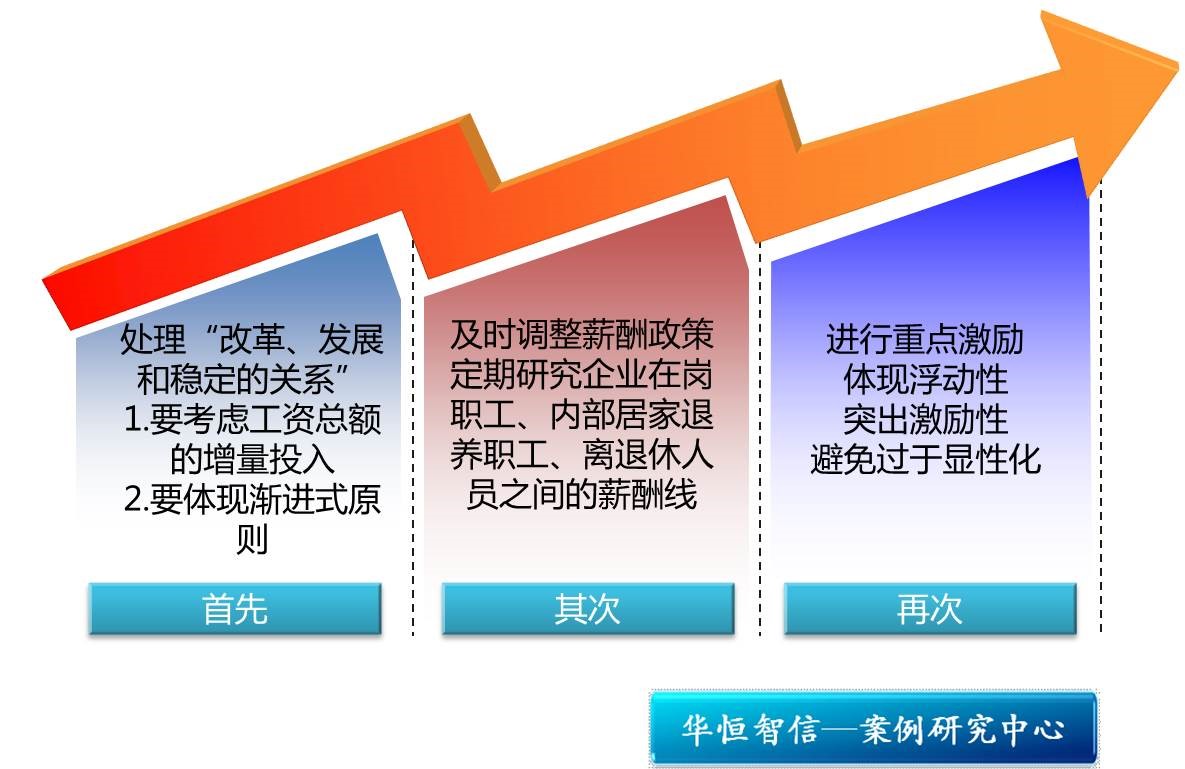 处理“改革、发展和稳定的关系”
1.要考虑工资总额的增量投入
2.要体现渐进式原则

首先

及时调整薪酬政策
定期研究企业在岗职工、内部居家退养职工、离退休人员之间的薪酬线

其次

进行重点激励
体现浮动性
突出激励性
避免过于显性化

再次

华恒智信—案例研究中心